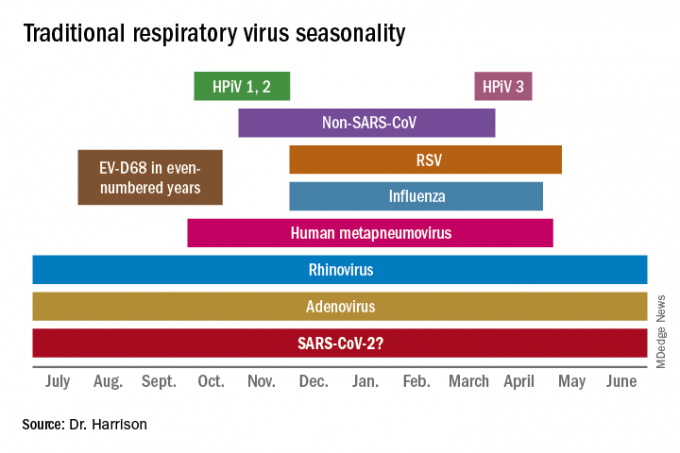 Traditional respiratory virus seasonality

HPiV 1, 2

HPiV 3

Non-SARS-CoV

EV-D68 in even-numbered years

RSV

Influenza

Human metapneumovirus

Rhinovirus

Adenovirus

SARS-CoV-2?

July Aug. Sept. Oct. Nov. Dec. Jan. Feb. March April May June

MDedge News

Source: Dr. Harrison